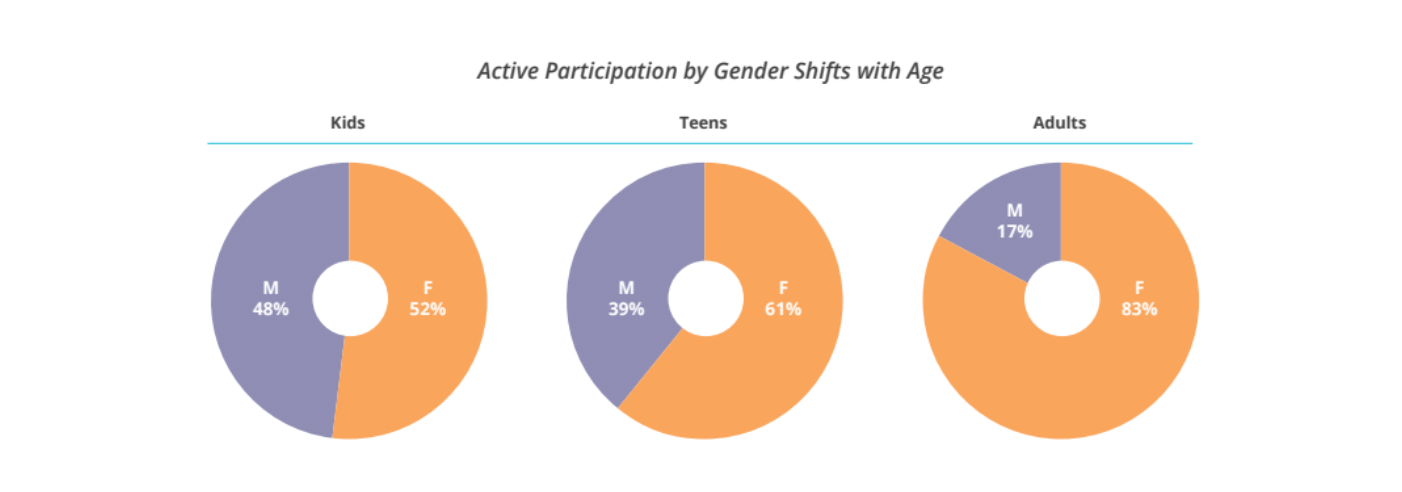 Active Participation by Gender Shifts with Age

Kids

M
48%

F
52%

Teens

M
39%

F
61%

Adults

M
17%

F
83%